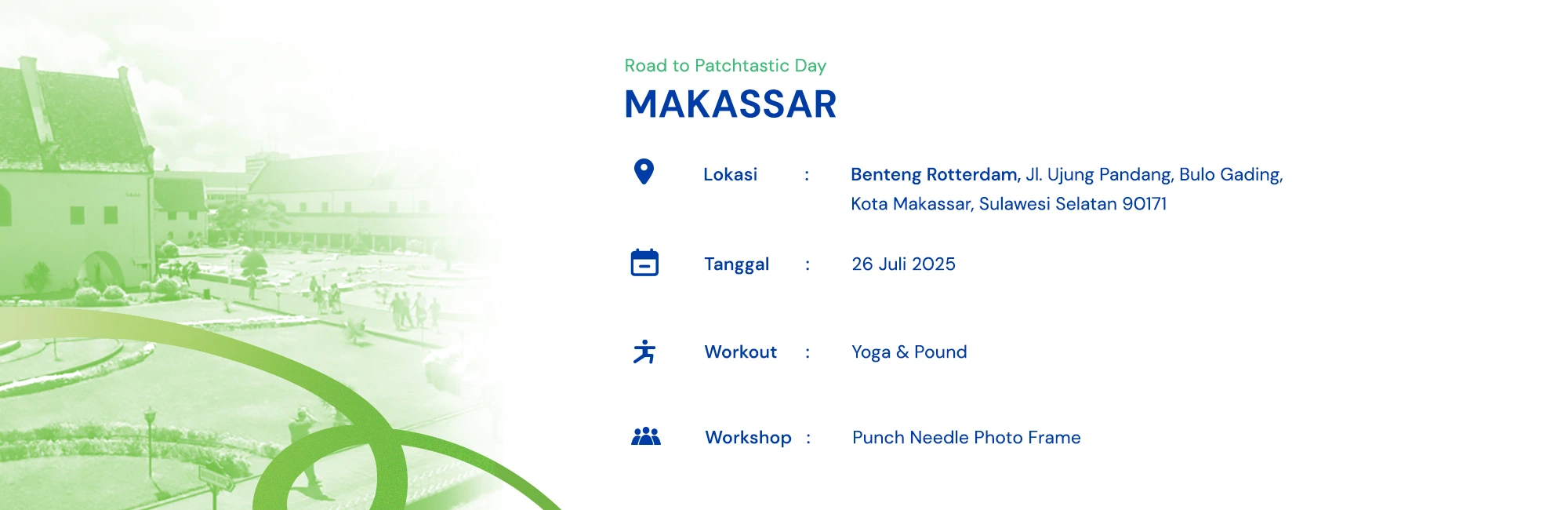 Road to Patchtastic Day
MAKASSAR

Lokasi : Benteng Rotterdam, Jl. Ujung Pandang, Bulo Gading, Kota Makassar, Sulawesi Selatan 90171

Tanggal : 26 Juli 2025

Workout : Yoga & Pound

Workshop : Punch Needle Photo Frame